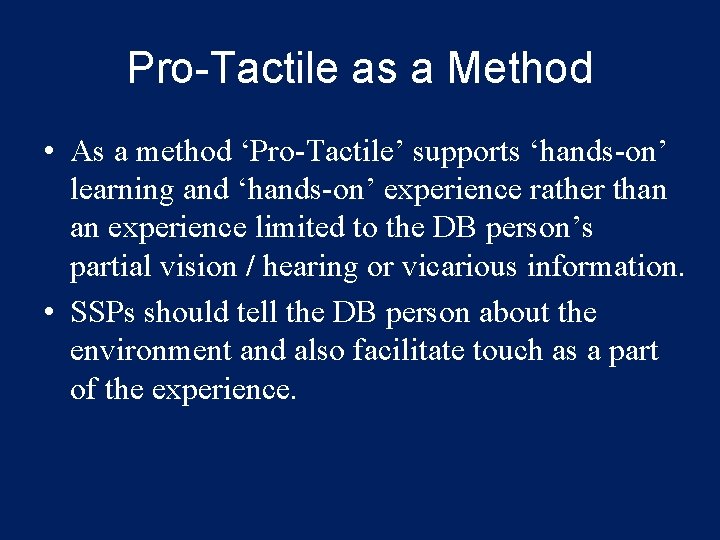 Pro-Tactile as a Method

• As a method ‘Pro-Tactile’ supports ‘hands-on’ learning and ‘hands-on’ experience rather than an experience limited to the DB person’s partial vision / hearing or vicarious information.

• SSPs should tell the DB person about the environment and also facilitate touch as a part of the experience.